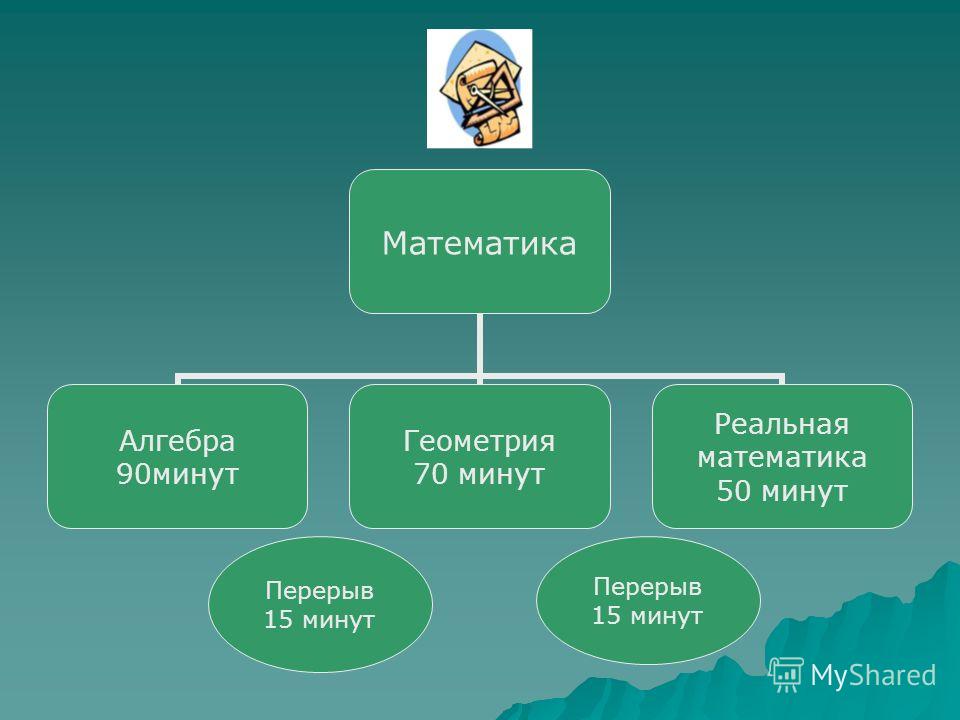 Математика

Алгебра
90минут

Геометрия
70 минут

Реальная
математика
50 минут

Перерыв
15 минут

Перерыв
15 минут

MyShared